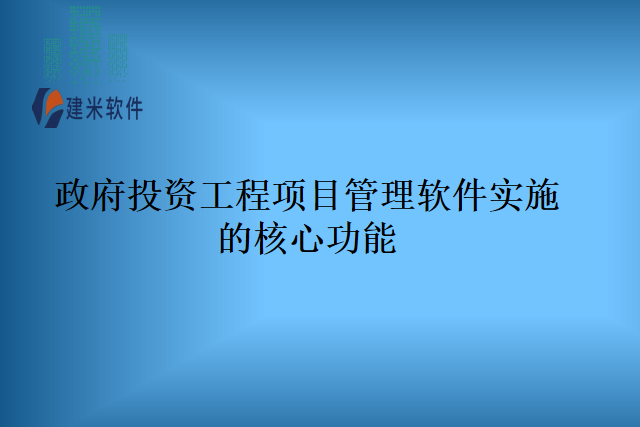 建米软件

政府投资工程项目管理软件实施的核心功能